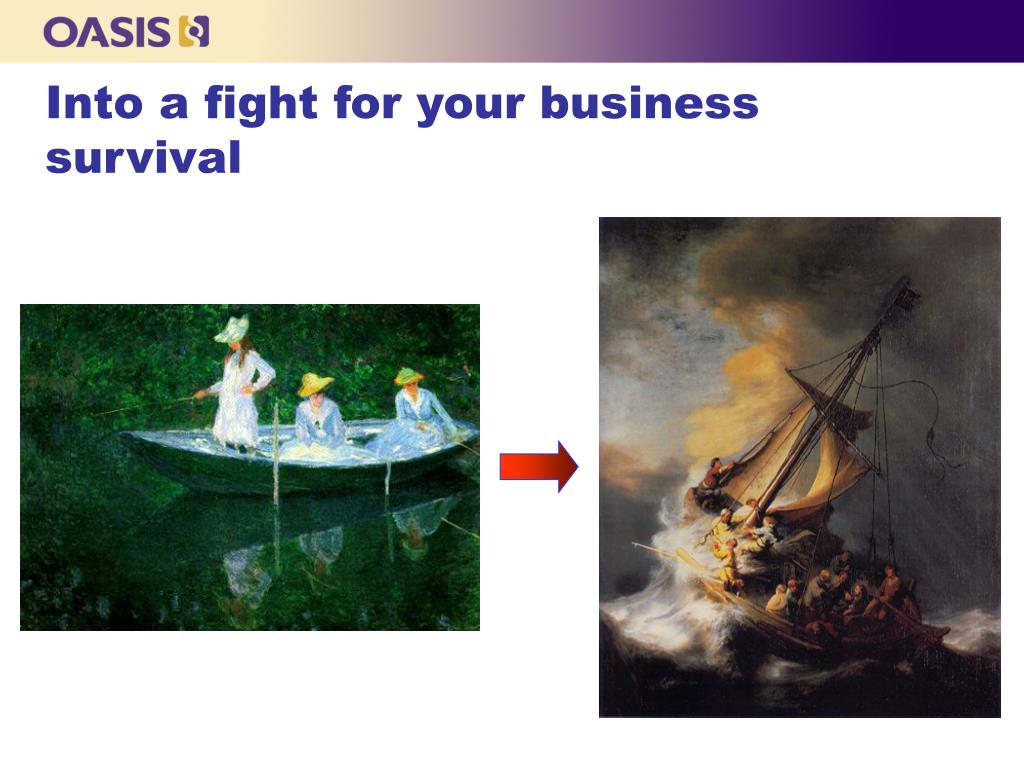 OASIS

Into a fight for your business survival